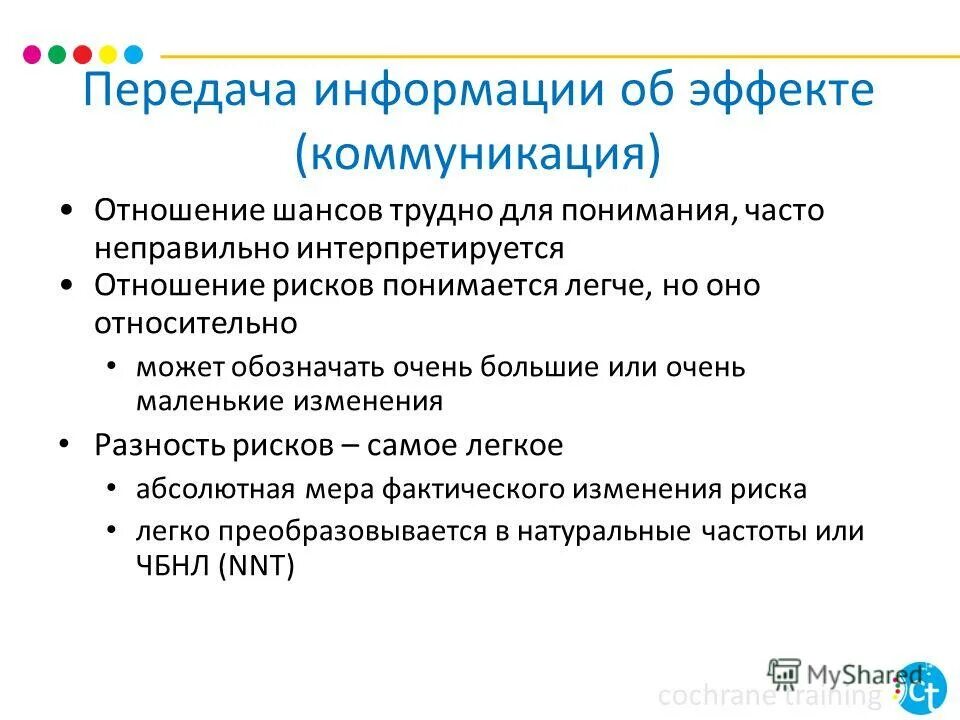 Передача информации об эффекте (коммуникация)

• Отношение шансов трудно для понимания, часто неправильно интерпретируется
• Отношение рисков понимается легче, но оно относительно
• может обозначать очень большие или очень маленькие изменения
• Разность рисков – самое легкое
• абсолютная мера фактического изменения риска
• легко преобразовывается в натуральные частоты или ЧБНЛ (NNT)

MyShared
cochrane training